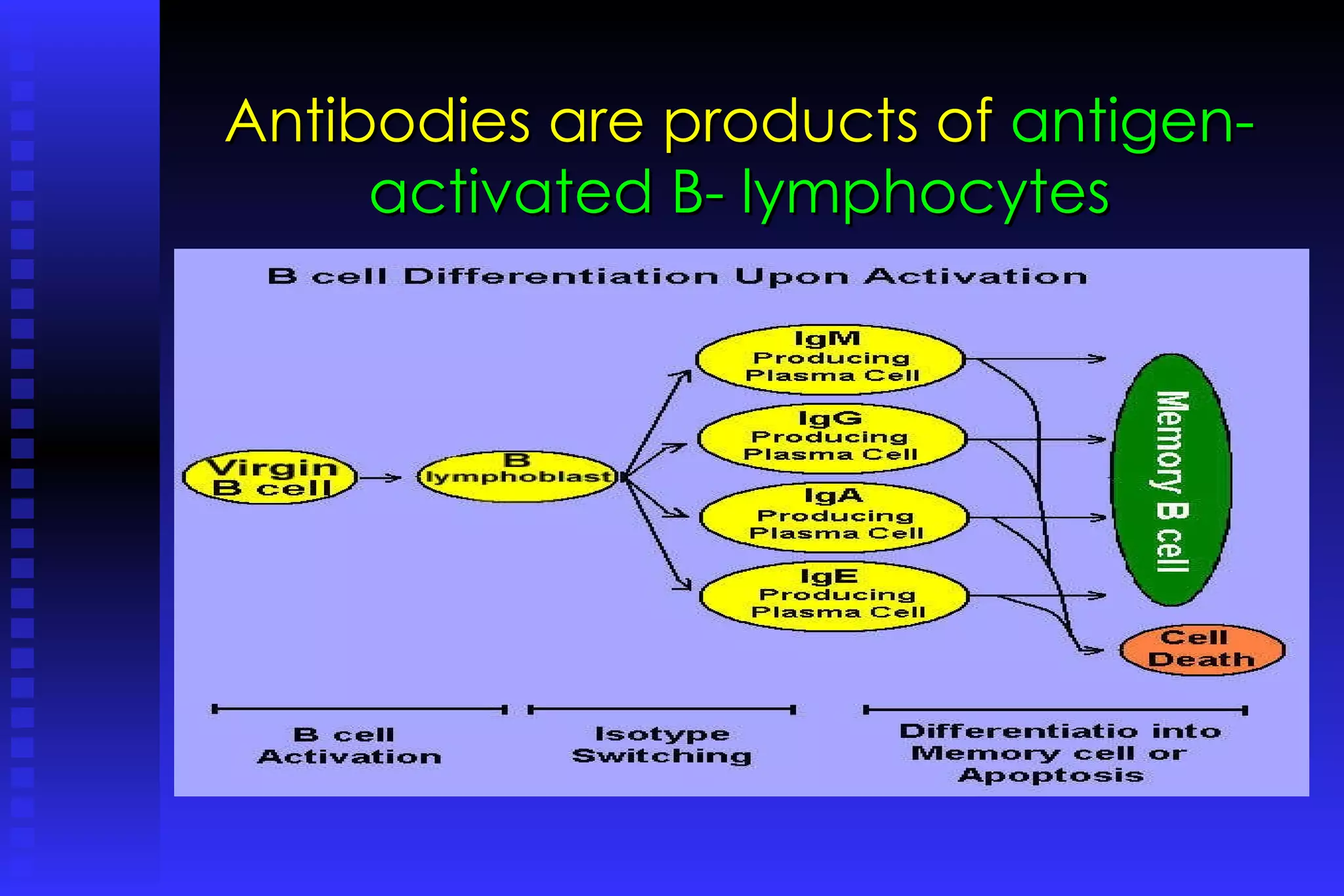 Antibodies are products of antigen-activated B- lymphocytes

B cell Differentiation Upon Activation

Virgin B cell

B lymphoblast

IgM Producing Plasma Cell

IgG Producing Plasma Cell

IgA Producing Plasma Cell

IgE Producing Plasma Cell

Memory B cell

Cell Death

B cell Activation

Isotype Switching

Differentiatio into Memory cell or Apoptosis